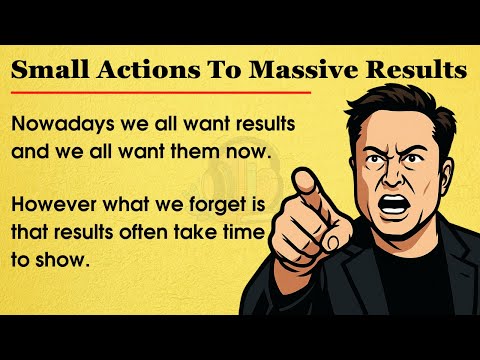 Small Actions To Massive Results

Nowadays we all want results and we all want them now.

However what we forget is that results often take time to show.